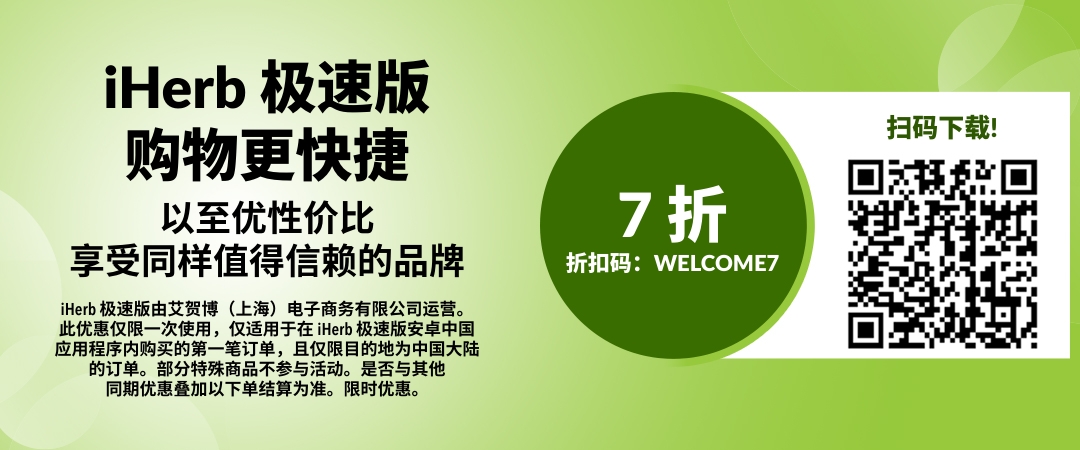 iHerb 极速版
购物更快捷

以至优性价比
享受同样值得信赖的品牌

iHerb 极速版由艾贺博（上海）电子商务有限公司运营。此优惠仅限一次使用，仅适用于在 iHerb 极速版安卓中国应用程序内购买的第一笔订单，且仅限目的地为中国大陆的订单。部分特殊商品不参与活动。是否与其他同期优惠叠加以下单结算为准。限时优惠。

7 折
折扣码：WELCOME7

扫码下载!